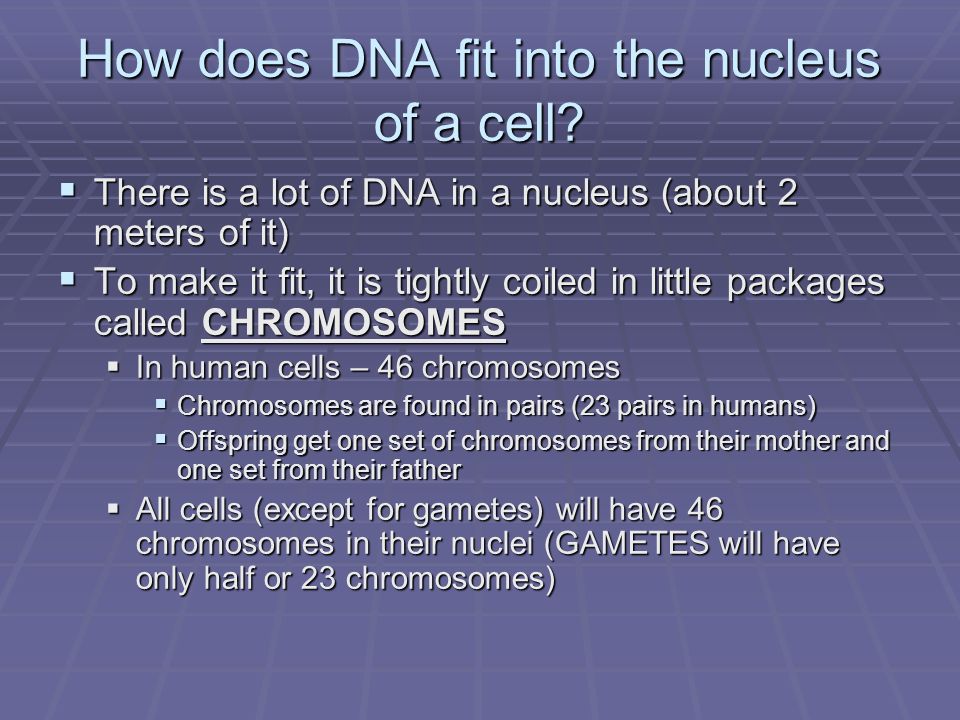 How does DNA fit into the nucleus of a cell?

▪ There is a lot of DNA in a nucleus (about 2 meters of it)

▪ To make it fit, it is tightly coiled in little packages called CHROMOSOMES

▪ In human cells – 46 chromosomes

▪ Chromosomes are found in pairs (23 pairs in humans)

▪ Offspring get one set of chromosomes from their mother and one set from their father

▪ All cells (except for gametes) will have 46 chromosomes in their nuclei (GAMETES will have only half or 23 chromosomes)